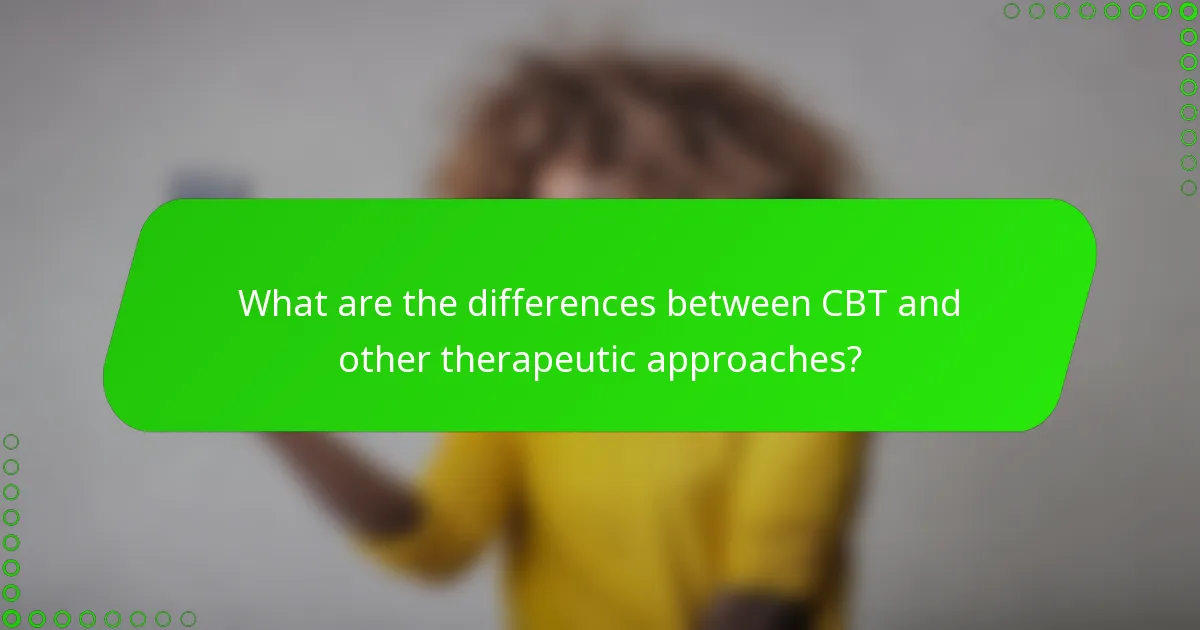 What are the differences between CBT and other therapeutic approaches?